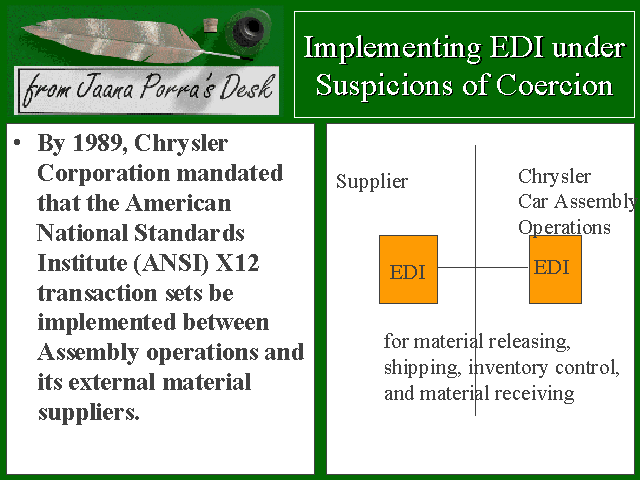 from Jaana Porra's Desk

Implementing EDI under Suspicions of Coercion

• By 1989, Chrysler Corporation mandated that the American National Standards Institute (ANSI) X12 transaction sets be implemented between Assembly operations and its external material suppliers.

Supplier

Chrysler Car Assembly Operations

EDI

EDI

for material releasing, shipping, inventory control, and material receiving